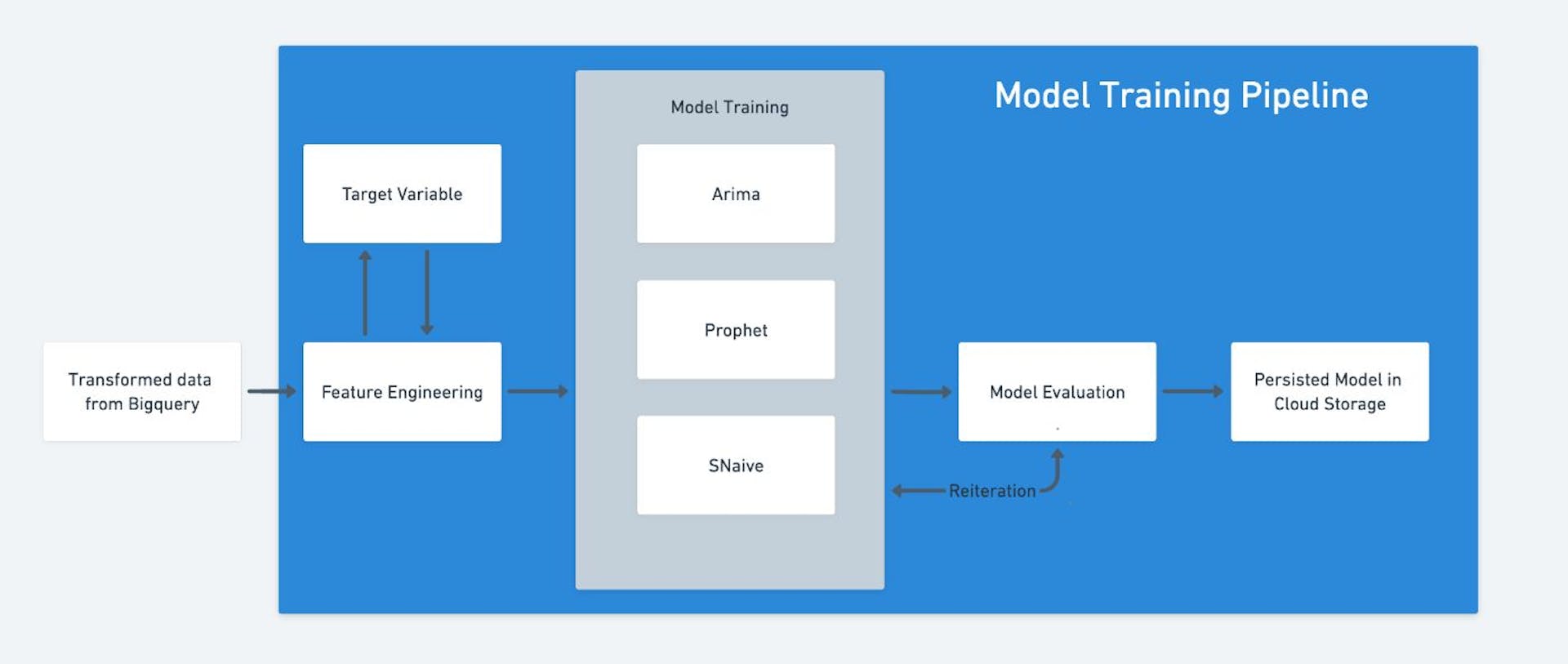 Model Training Pipeline

Transformed data from Bigquery

Target Variable

Feature Engineering

Model Training

Arima

Prophet

SNaive

Model Evaluation

Reiteration

Persisted Model in Cloud Storage